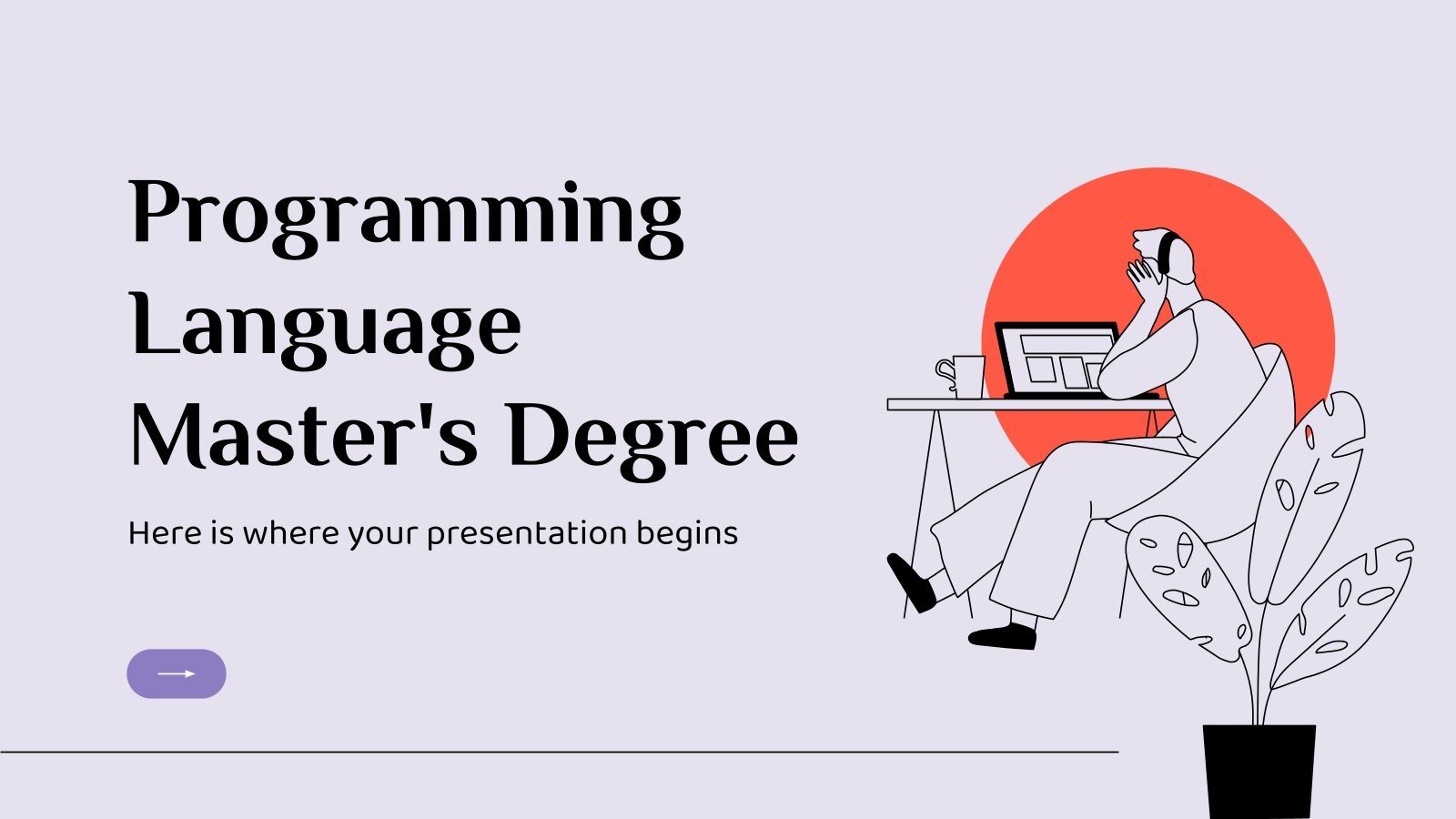 Programming Language Master's Degree

Here is where your presentation begins